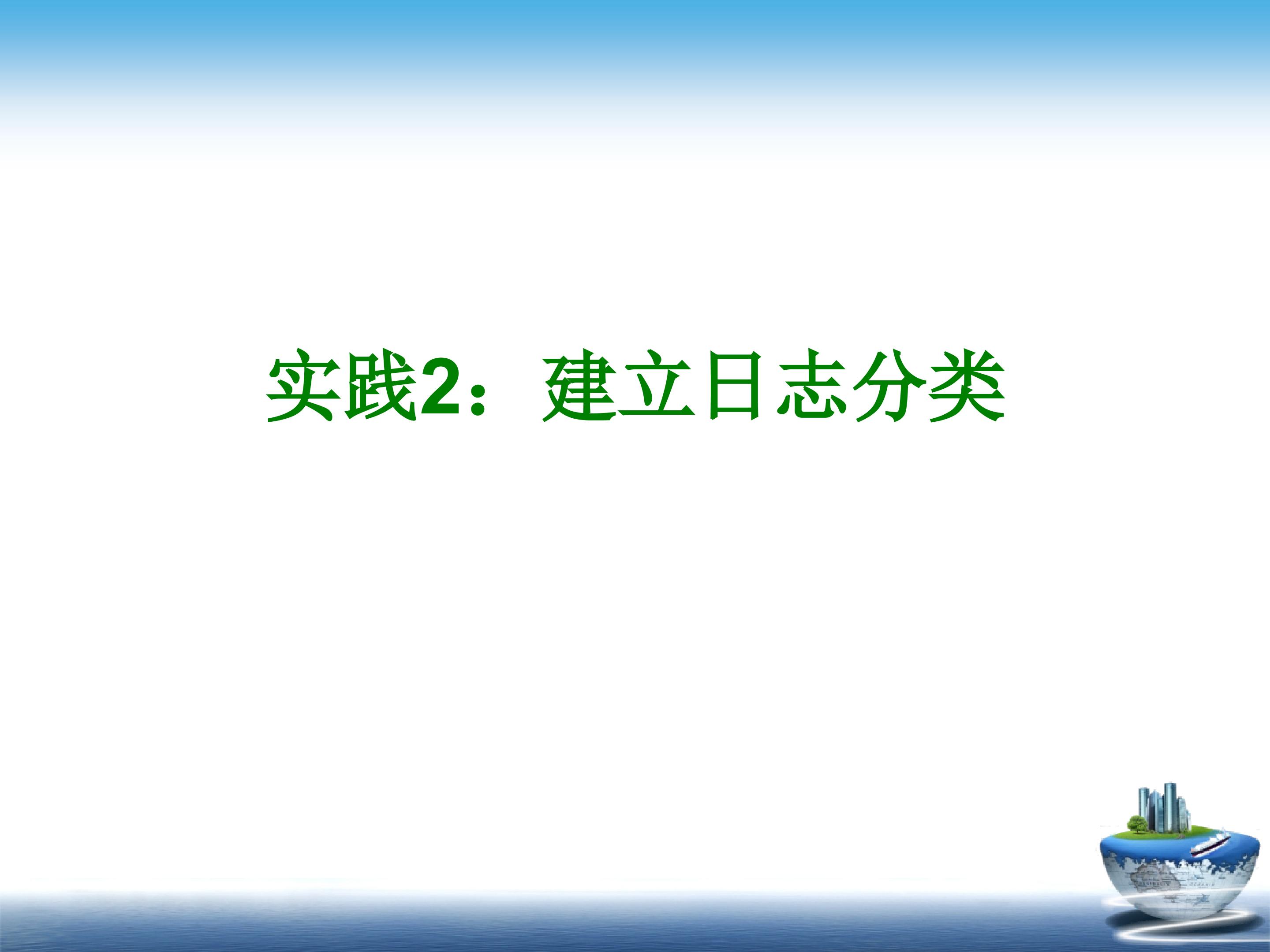 实践2：建立日志分类